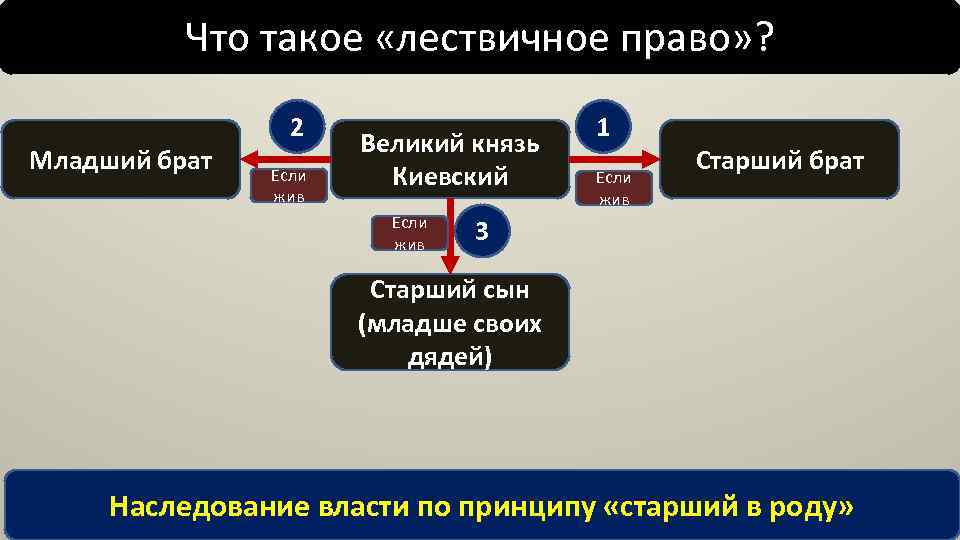 Что такое «лествичное право»?

Младший брат

2

Если жив

Великий князь Киевский

1

Если жив

Старший брат

Если жив

3

Старший сын (младше своих дядей)

Наследование власти по принципу «старший в роду»